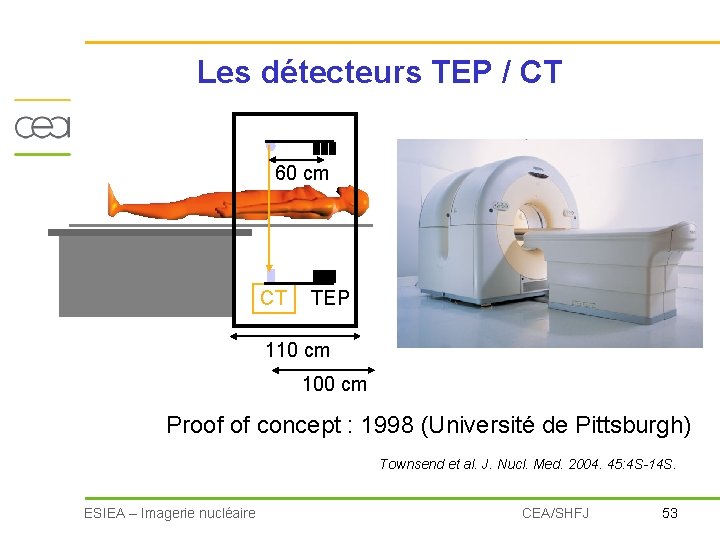 Les détecteurs TEP / CT

cea

60 cm

CT TEP

110 cm

100 cm

Proof of concept : 1998 (Université de Pittsburgh)

Townsend et al. J. Nucl. Med. 2004. 45:4S-14S.

ESIEA – Imagerie nucléaire CEA/SHFJ 53